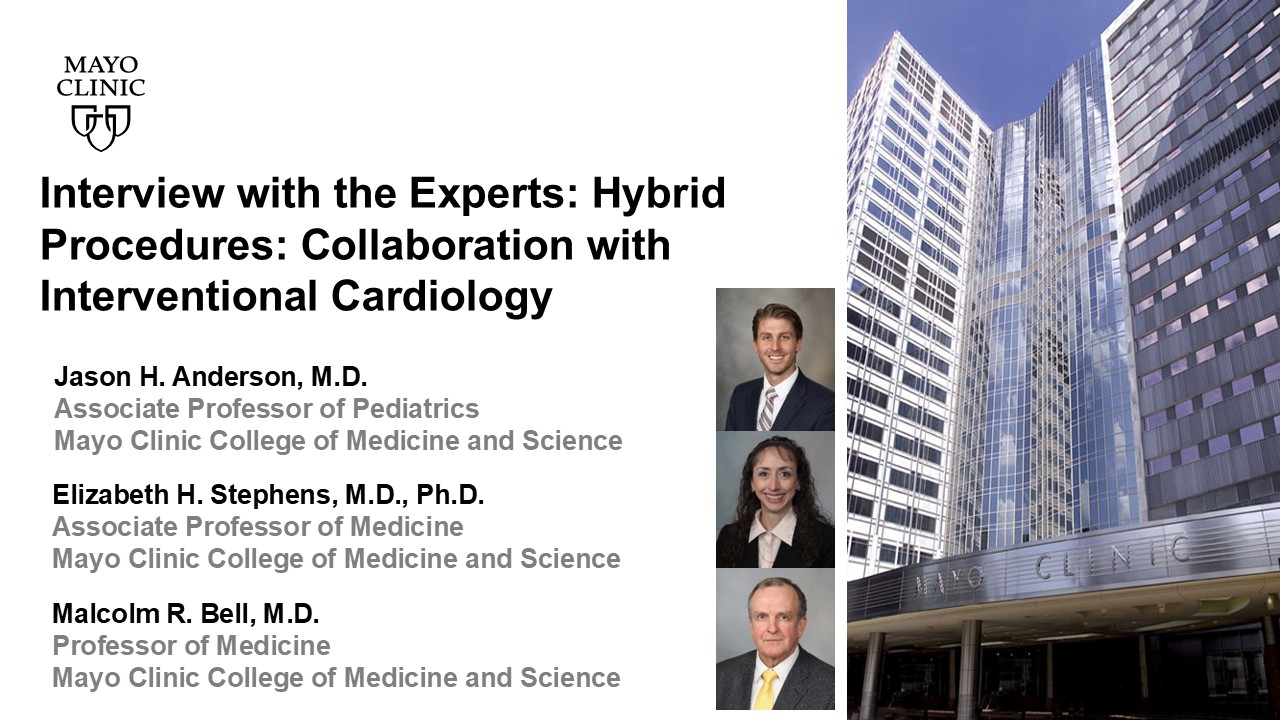 MAYO CLINIC

Interview with the Experts: Hybrid Procedures: Collaboration with Interventional Cardiology

Jason H. Anderson, M.D.
Associate Professor of Pediatrics
Mayo Clinic College of Medicine and Science

Elizabeth H. Stephens, M.D., Ph.D.
Associate Professor of Medicine
Mayo Clinic College of Medicine and Science

Malcolm R. Bell, M.D.
Professor of Medicine
Mayo Clinic College of Medicine and Science

MAYO CLINIC